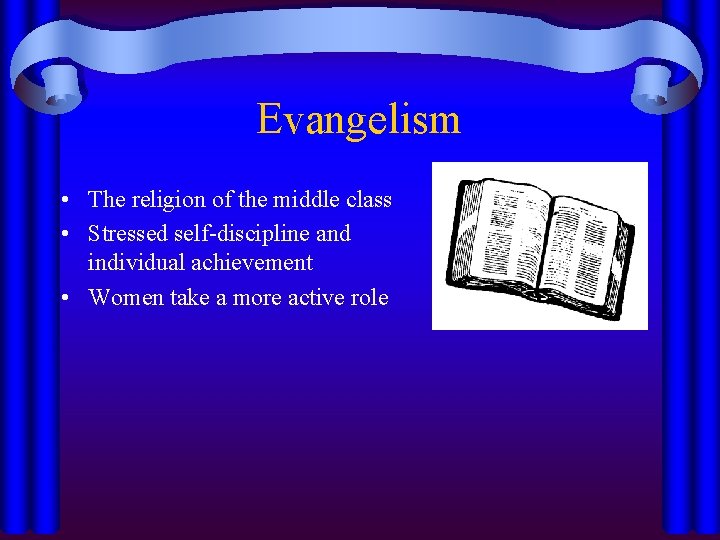 Evangelism

• The religion of the middle class
• Stressed self-discipline and individual achievement
• Women take a more active role